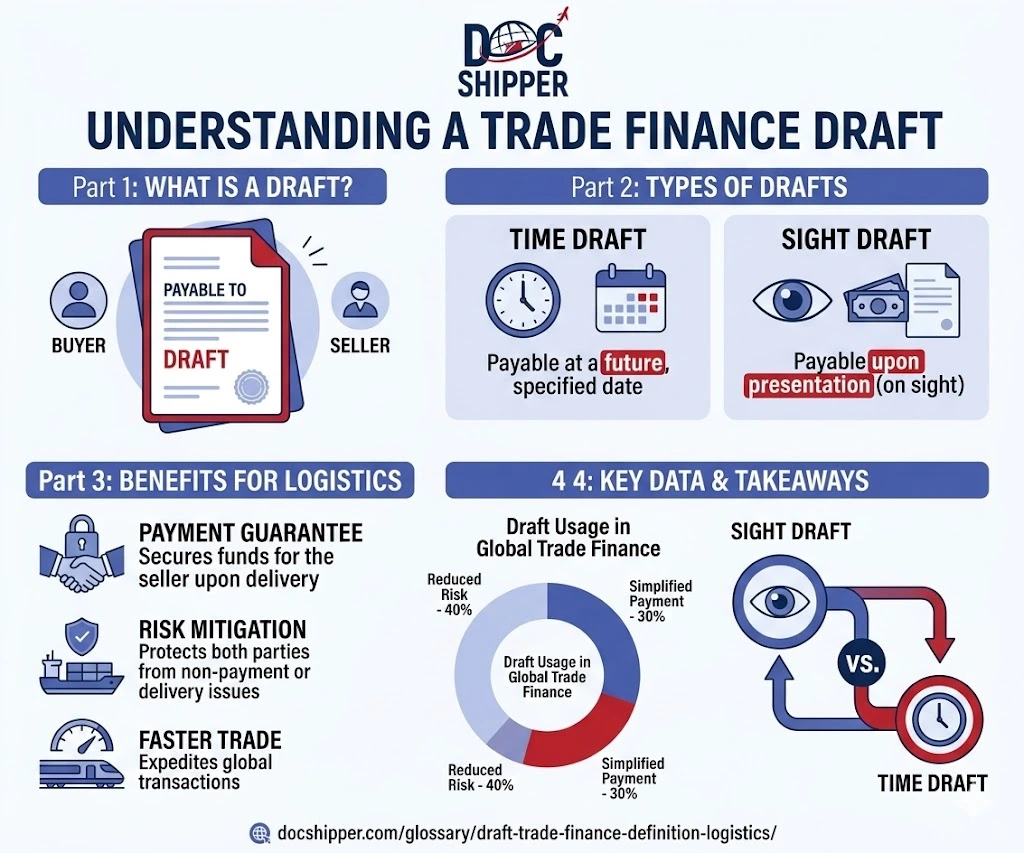 DOC SHIPPER

UNDERSTANDING A TRADE FINANCE DRAFT

Part 1: WHAT IS A DRAFT?

BUYER

PAYABLE TO

DRAFT

SELLER

Part 2: TYPES OF DRAFTS

TIME DRAFT

Payable at a future, specified date

SIGHT DRAFT

Payable upon presentation (on sight)

Part 3: BENEFITS FOR LOGISTICS

PAYMENT GUARANTEE
Secures funds for the seller upon delivery

RISK MITIGATION
Protects both parties from non-payment or delivery issues

FASTER TRADE
Expedites global transactions

4 4: KEY DATA & TAKEAWAYS

Draft Usage in Global Trade Finance

Reduced Risk - 40%

Simplified Payment - 30%

Draft Usage in Global Trade Finance

Reduced Risk - 40%

Simplified Payment - 30%

SIGHT DRAFT

VS.

TIME DRAFT

docshipper.com/glossary/draft-trade-finance-definition-logistics/